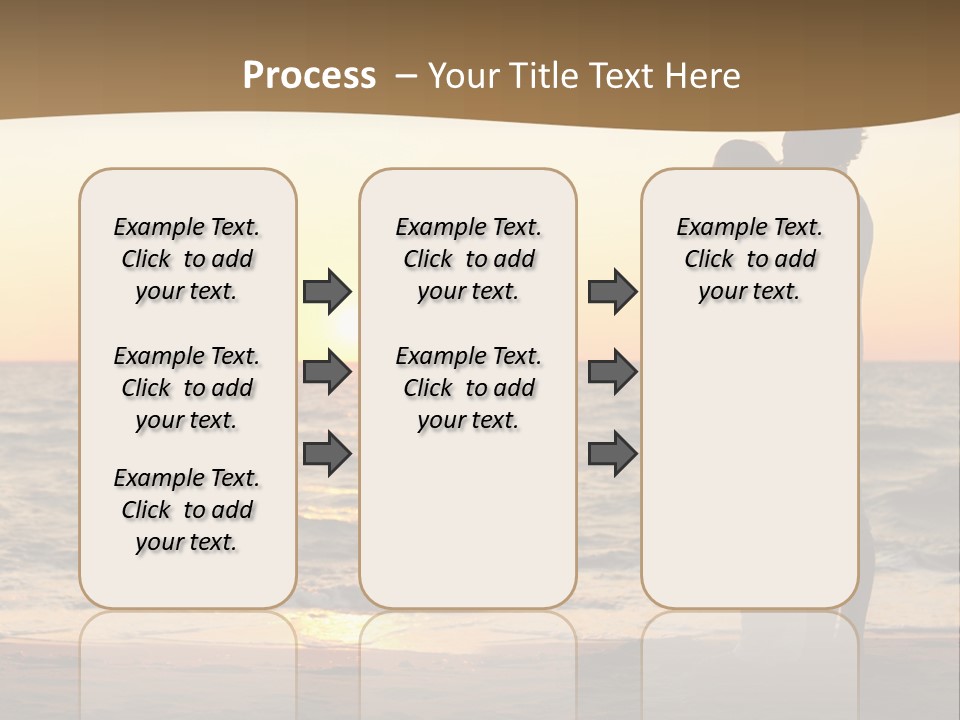 Process – Your Title Text Here

Example Text. Click to add your text.

Example Text. Click to add your text.

Example Text. Click to add your text.

Example Text. Click to add your text.

Example Text. Click to add your text.

Example Text. Click to add your text.